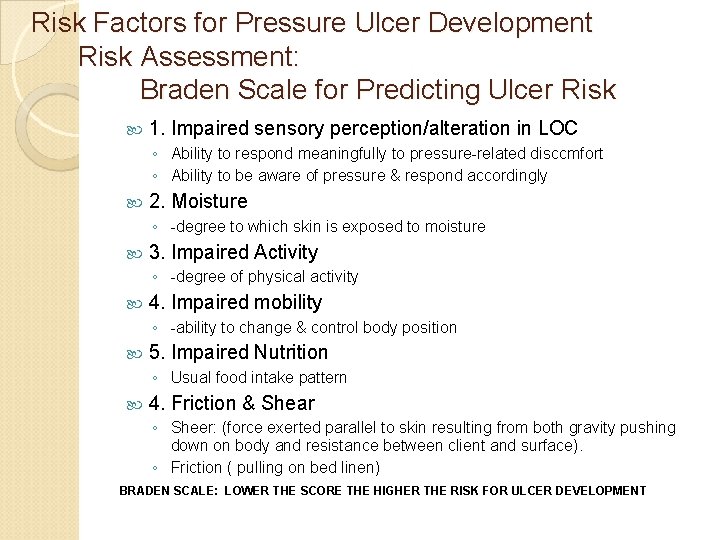 Risk Factors for Pressure Ulcer Development
Risk Assessment:
Braden Scale for Predicting Ulcer Risk

1. Impaired sensory perception/alteration in LOC
◦ Ability to respond meaningfully to pressure-related disccmfort
◦ Ability to be aware of pressure & respond accordingly

2. Moisture
◦ -degree to which skin is exposed to moisture

3. Impaired Activity
◦ -degree of physical activity

4. Impaired mobility
◦ -ability to change & control body position

5. Impaired Nutrition
◦ Usual food intake pattern

4. Friction & Shear
◦ Sheer: (force exerted parallel to skin resulting from both gravity pushing down on body and resistance between client and surface).
◦ Friction ( pulling on bed linen)

BRADEN SCALE: LOWER THE SCORE THE HIGHER THE RISK FOR ULCER DEVELOPMENT